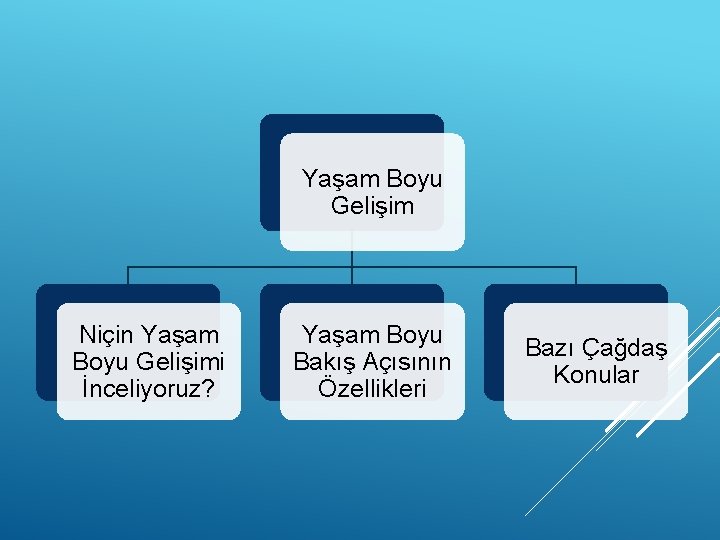 Yaşam Boyu Gelişim

Niçin Yaşam Boyu Gelişimi İnceliyoruz?

Yaşam Boyu Bakış Açısının Özellikleri

Bazı Çağdaş Konular